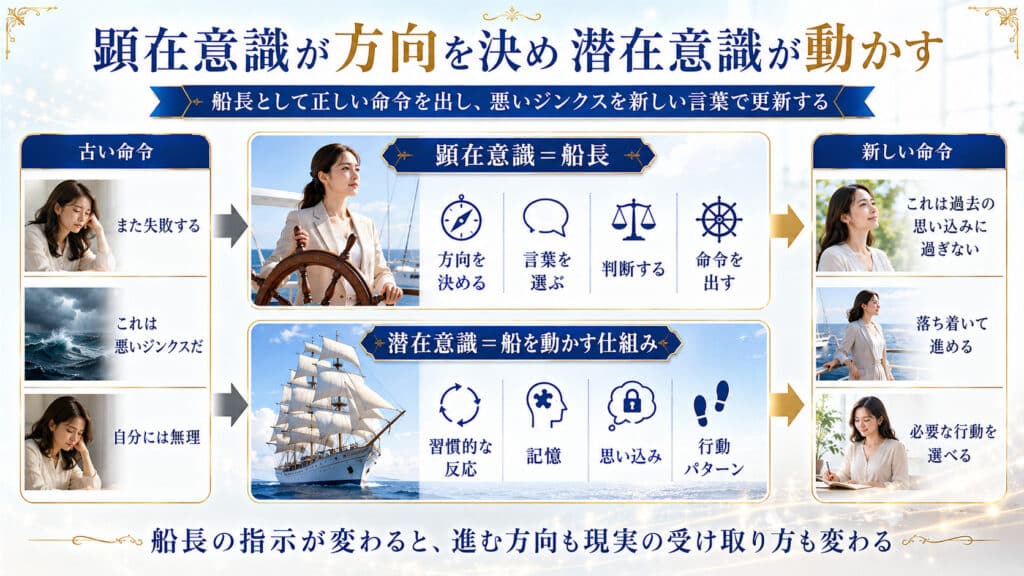 顕在意識が方向を決め 潜在意識が動かす

船長として正しい命令を出し、悪いジンクスを新しい言葉で更新する

古い命令

また失敗する

これは悪いジンクスだ

自分には無理

顕在意識＝船長

方向を決める

言葉を選ぶ

判断する

命令を出す

潜在意識＝船を動かす仕組み

習慣的な反応

記憶

思い込み

行動パターン

新しい命令

これは過去の思い込みに過ぎない

落ち着いて進める

必要な行動を選べる

船長の指示が変わると、進む方向も現実の受け取り方も変わる